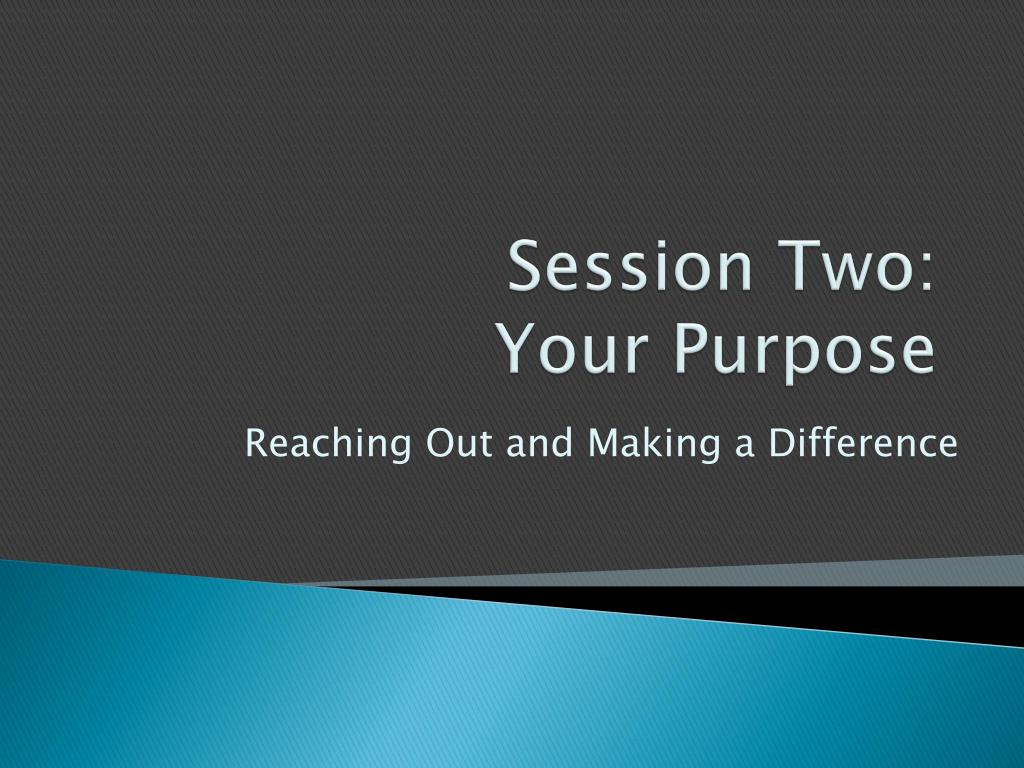 Session Two:
Your Purpose

Reaching Out and Making a Difference